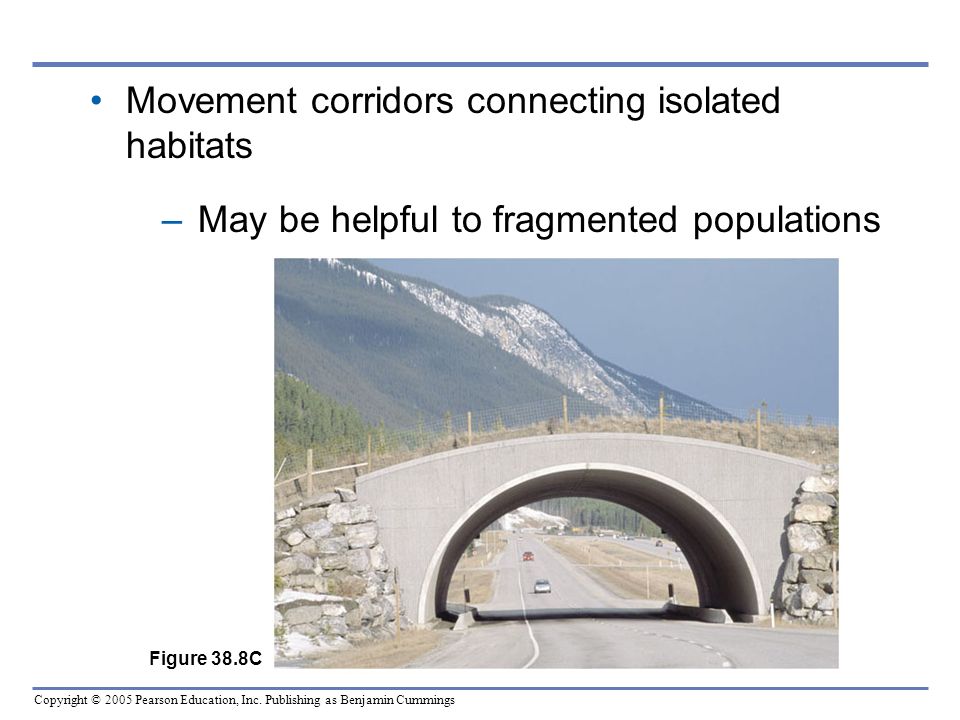 • Movement corridors connecting isolated habitats

– May be helpful to fragmented populations

Figure 38.8C

Copyright © 2005 Pearson Education, Inc. Publishing as Benjamin Cummings